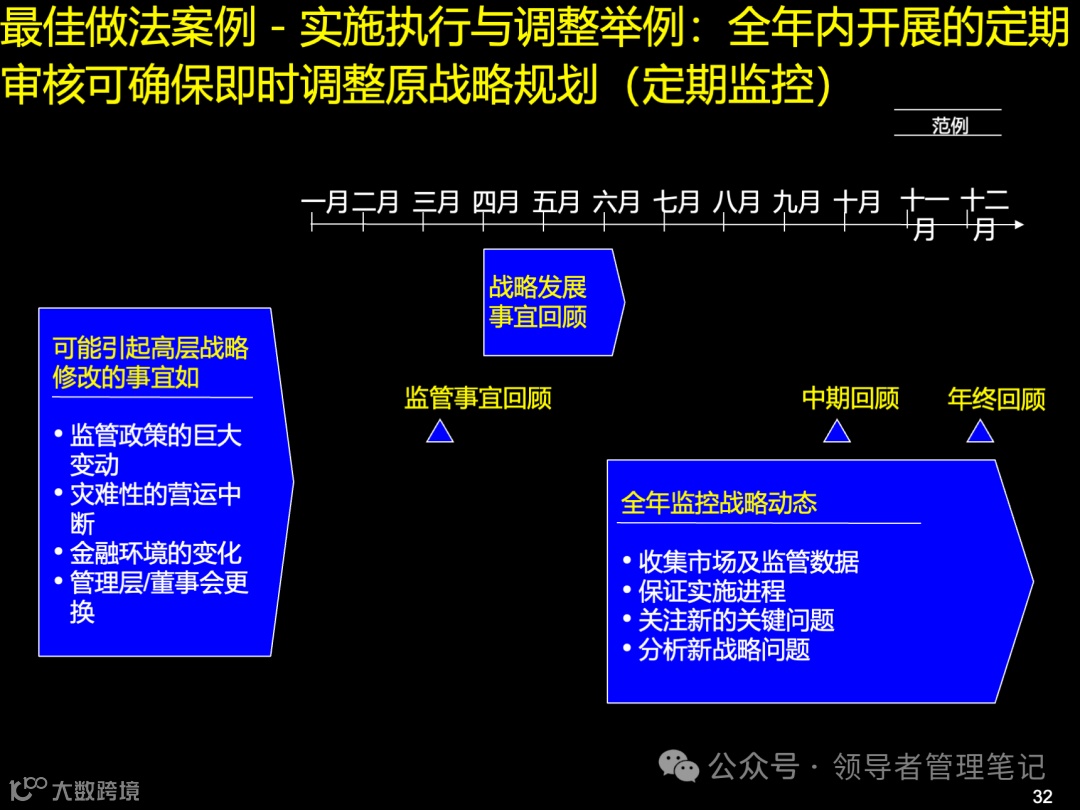 最佳做法案例 - 实施执行与调整举例：全年内开展的定期审核可确保即时调整原战略规划（定期监控）

范例

一月 二月 三月 四月 五月 六月 七月 八月 九月 十月 十一月 十二月

战略发展事宜回顾

可能引起高层战略修改的事宜如

• 监管政策的巨大变动
• 灾难性的营运中断
• 金融环境的变化
• 管理层/董事会更换

监管事宜回顾

中期回顾

年终回顾

全年监控战略动态

• 收集市场及监管数据
• 保证实施进程
• 关注新的关键问题
• 分析新战略问题

公众号 · 领导者管理笔记

大数跨境

32